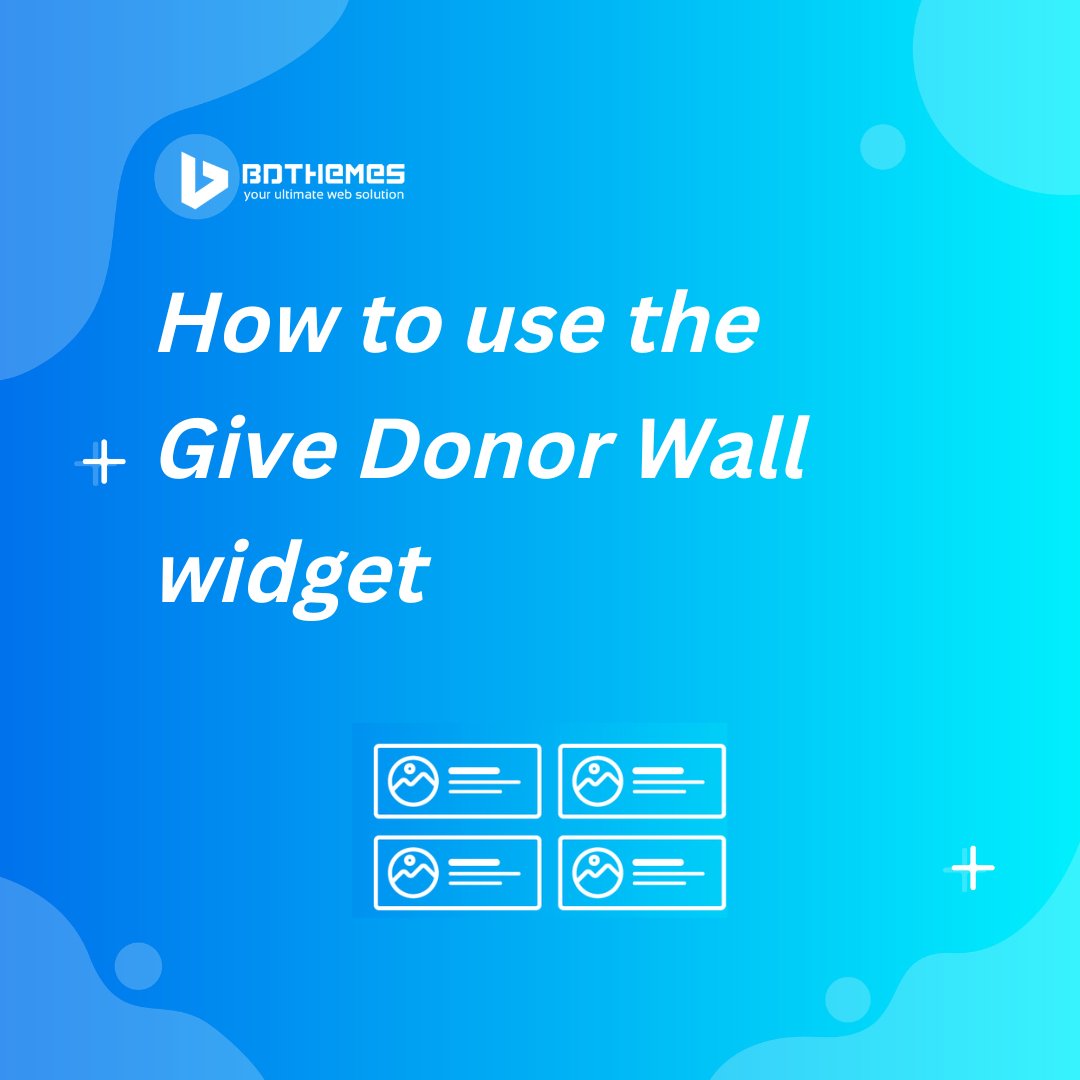 BDTHEMES
your ultimate web solution

How to use the Give Donor Wall widget